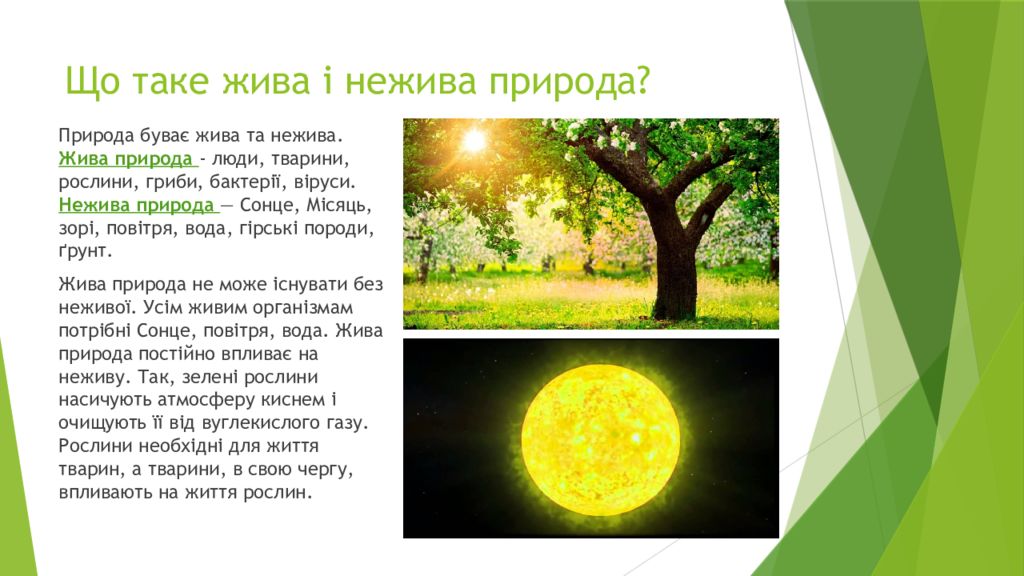 Що таке жива і нежива природа?

Природа буває жива та нежива. Жива природа - люди, тварини, рослини, гриби, бактерії, віруси. Нежива природа — Сонце, Місяць, зорі, повітря, вода, гірські породи, ґрунт.

Жива природа не може існувати без неживої. Усім живим організмам потрібні Сонце, повітря, вода. Жива природа постійно впливає на неживу. Так, зелені рослини насичують атмосферу киснем і очищують її від вуглекислого газу. Рослини необхідні для життя тварин, а тварини, в свою чергу, впливають на життя рослин.